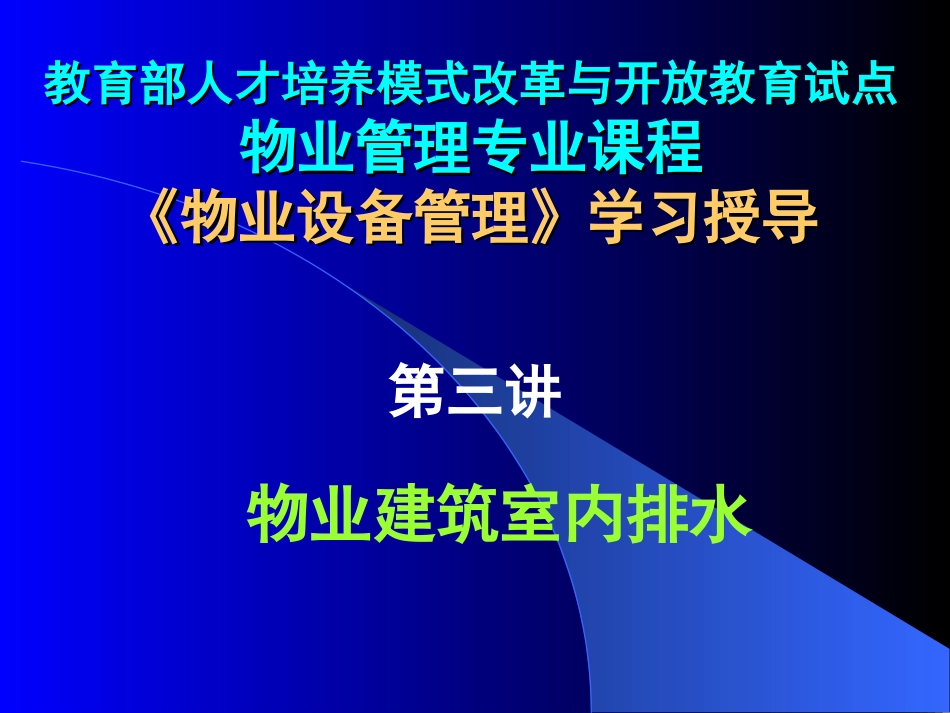 教育部人才培养模式改革与开放教育试点
物业管理专业课程
《物业设备管理》学习授导

第三讲

物业建筑室内排水